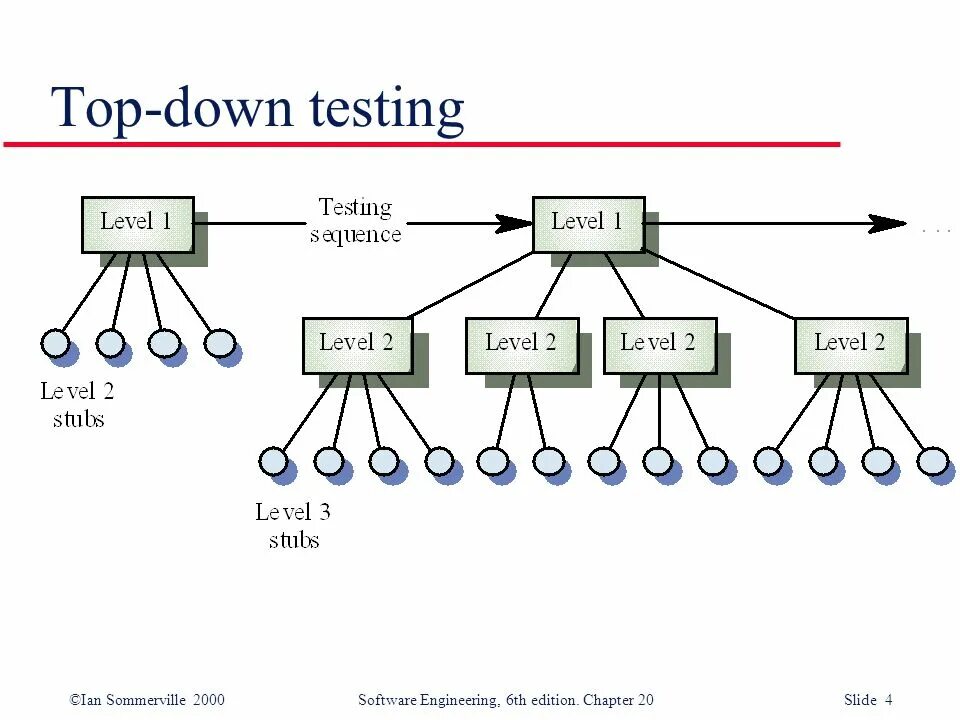 Top-down testing

Level 1

Testing sequence

Level 1

. . .

Level 2 stubs

Level 2

Level 2

Level 2

Level 2

Level 3 stubs

©Ian Sommerville 2000

Software Engineering, 6th edition. Chapter 20

Slide 4